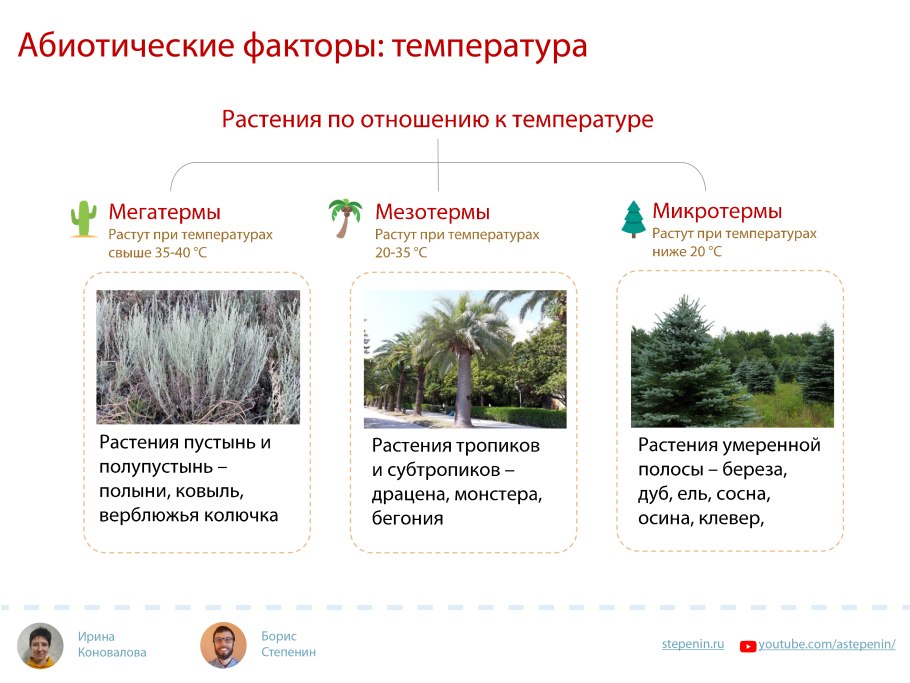 Абиотические факторы: температура

Растения по отношению к температуре

Мегатермы
Растут при температурах свыше 35-40 °C

Растения пустынь и полупустынь – полыни, ковыль, верблюжья колючка

Мезотермы
Растут при температурах 20-35 °C

Растения тропиков и субтропиков – драцена, монстера, бегония

Микротермы
Растут при температурах ниже 20 °C

Растения умеренной полосы – береза, дуб, ель, сосна, осина, клевер,

Ирина Коновалова

Борис Степенин

stepenin.ru

youtube.com/astepenin/